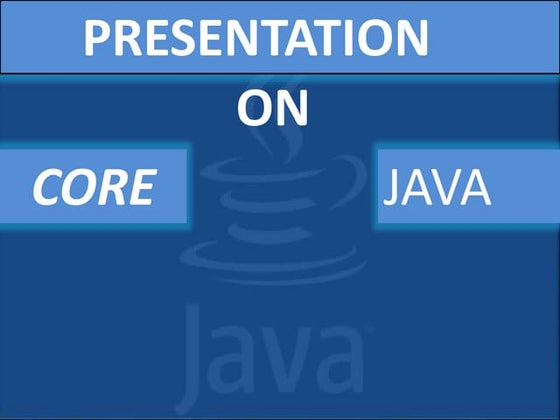 PRESENTATION

ON

CORE

JAVA

Java